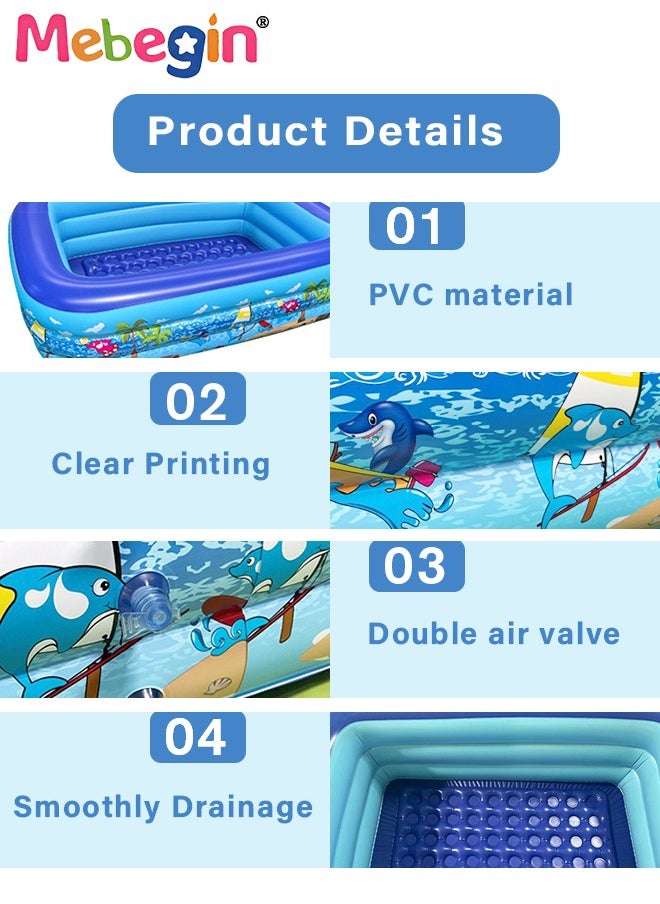 Mebegin®

Product Details

01

PVC material

02

Clear Printing

03

Double air valve

04

Smoothly Drainage